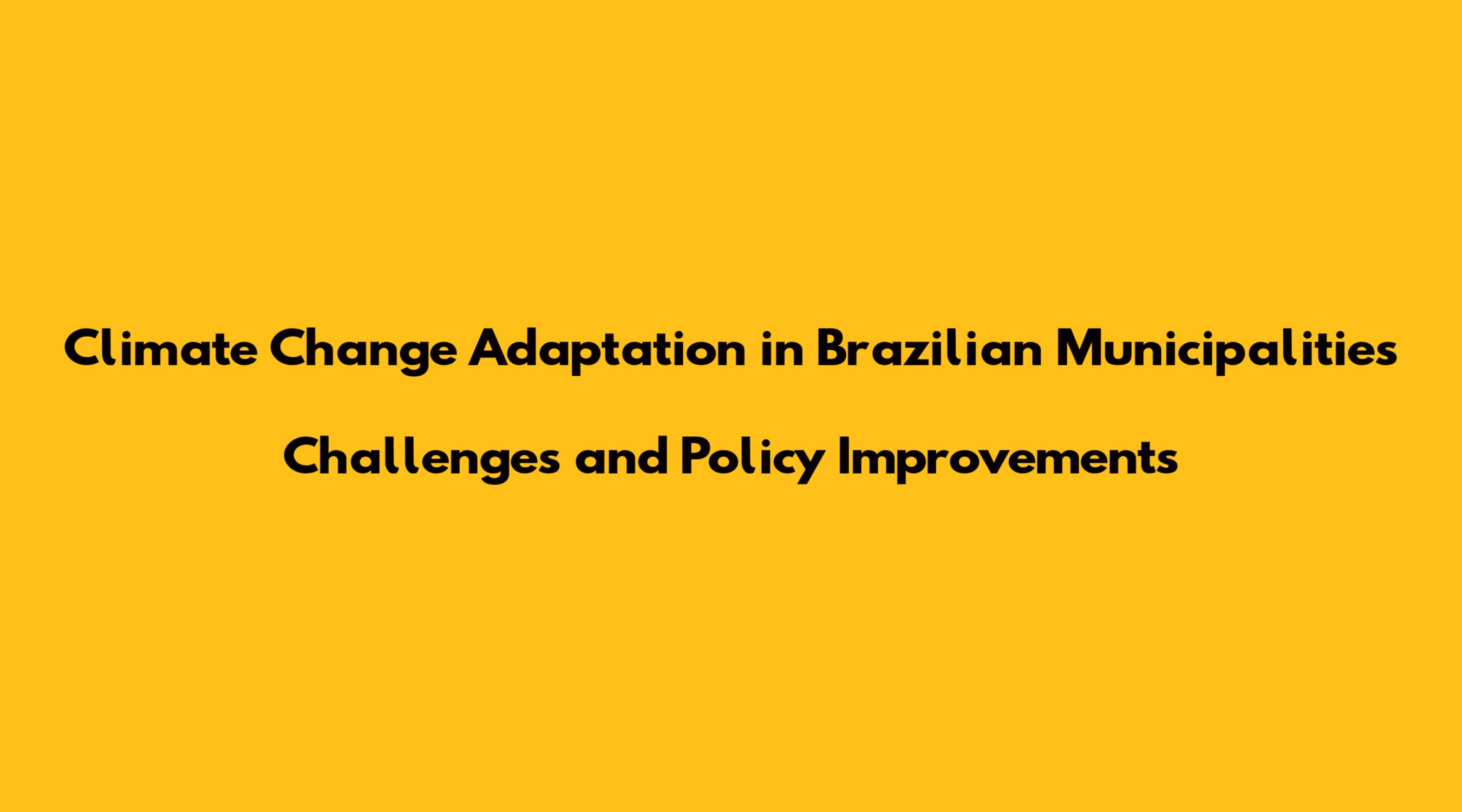 Climate Change Adaptation in Brazilian Municipalities

Challenges and Policy Improvements